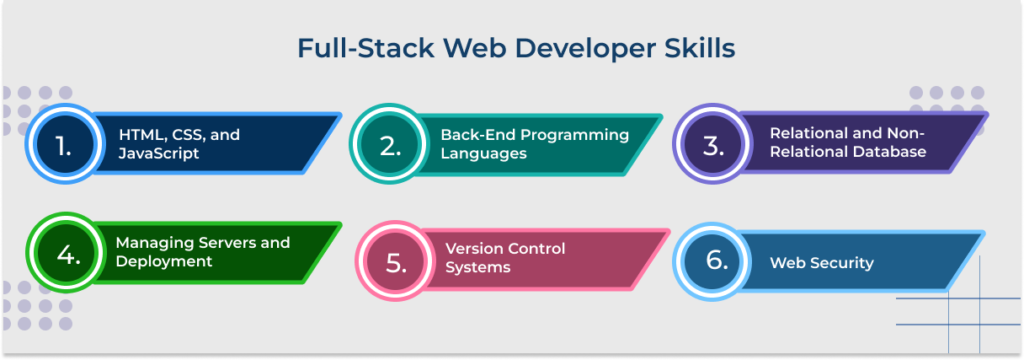 Full-Stack Web Developer Skills

1. HTML, CSS, and JavaScript

2. Back-End Programming Languages

3. Relational and Non-Relational Database

4. Managing Servers and Deployment

5. Version Control Systems

6. Web Security